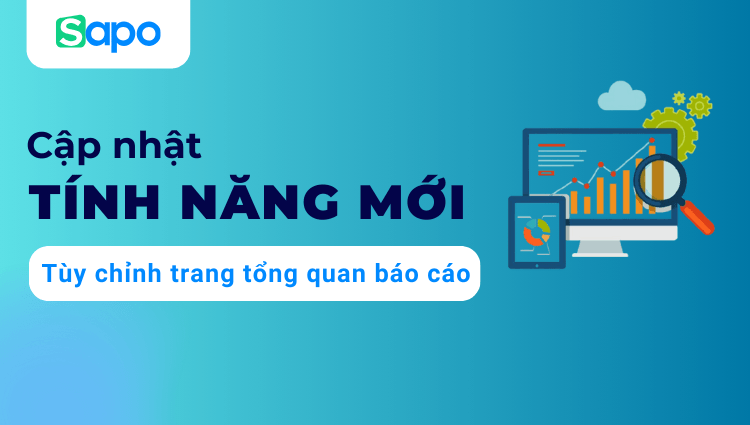 Sapo

Cập nhật
TÍNH NĂNG MỚI

Tùy chỉnh trang tổng quan báo cáo